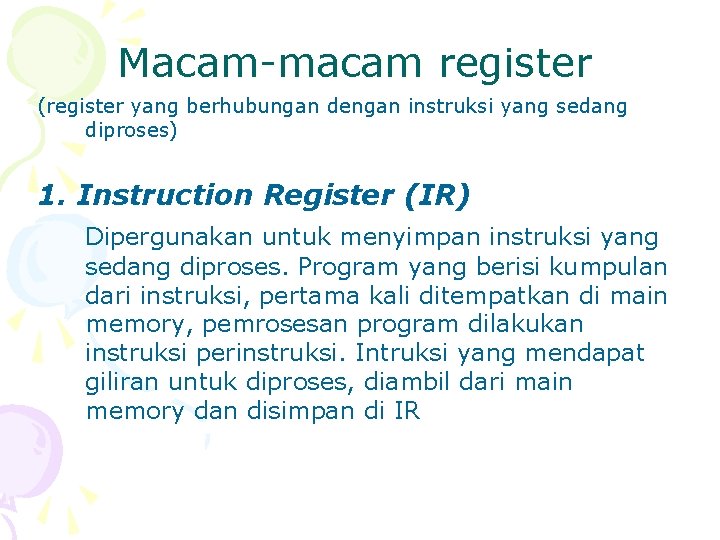 Macam-macam register

(register yang berhubungan dengan instruksi yang sedang diproses)

1. Instruction Register (IR)

Dipergunakan untuk menyimpan instruksi yang sedang diproses. Program yang berisi kumpulan dari instruksi, pertama kali ditempatkan di main memory, pemrosesan program dilakukan instruksi perinstruksi. Intruksi yang mendapat giliran untuk diproses, diambil dari main memory dan disimpan di IR